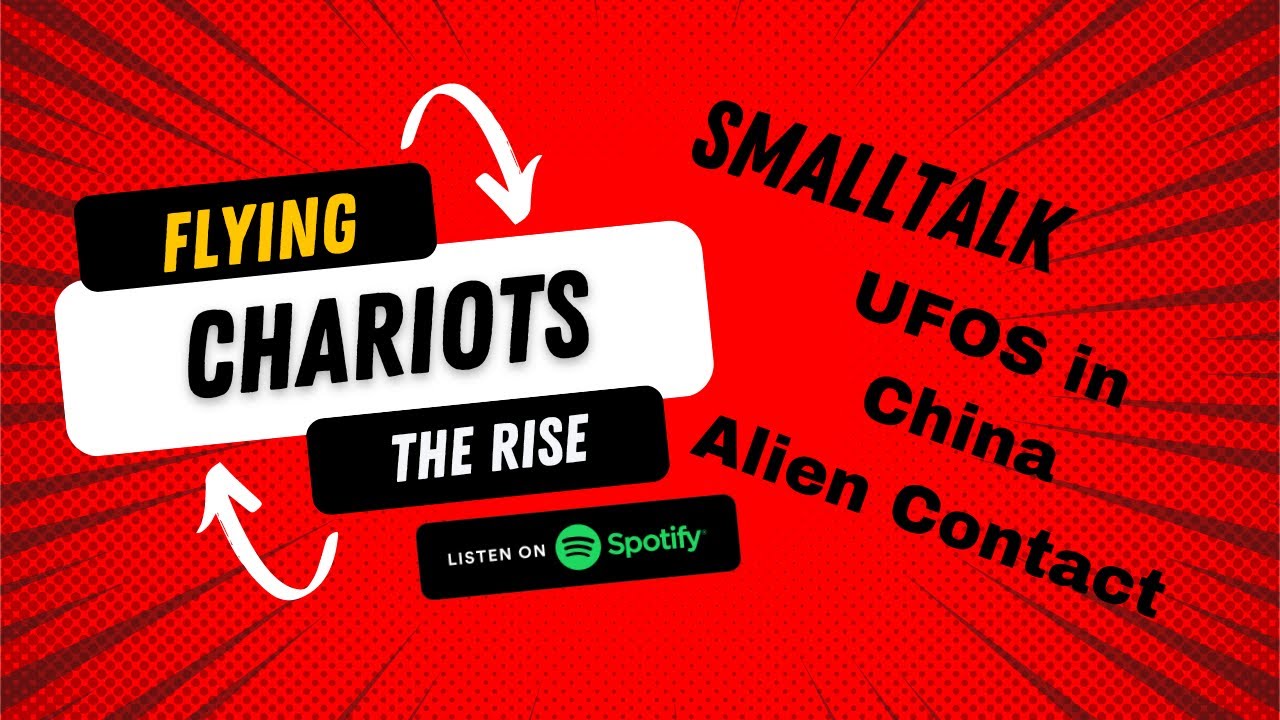 FLYING
CHARIOTS
THE RISE
LISTEN ON Spotify

SMALLTALK
UFOS in
China
Alien Contact